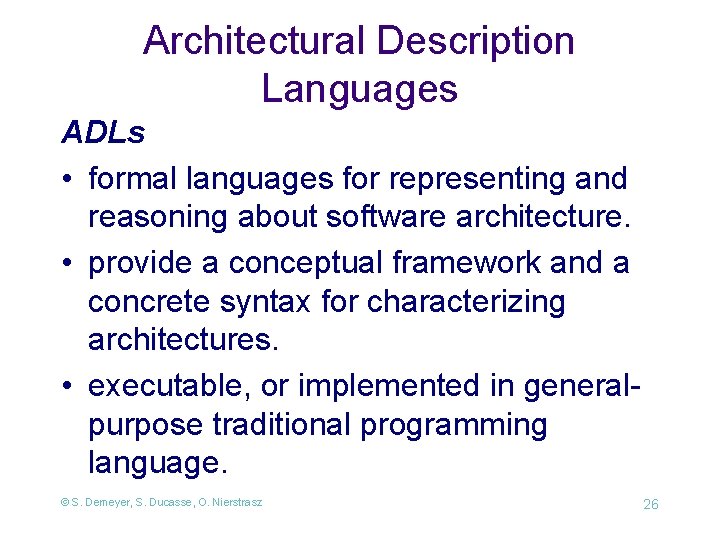 Architectural Description Languages

ADLs

• formal languages for representing and reasoning about software architecture.

• provide a conceptual framework and a concrete syntax for characterizing architectures.

• executable, or implemented in general-purpose traditional programming language.

© S. Demeyer, S. Ducasse, O. Nierstrasz

26